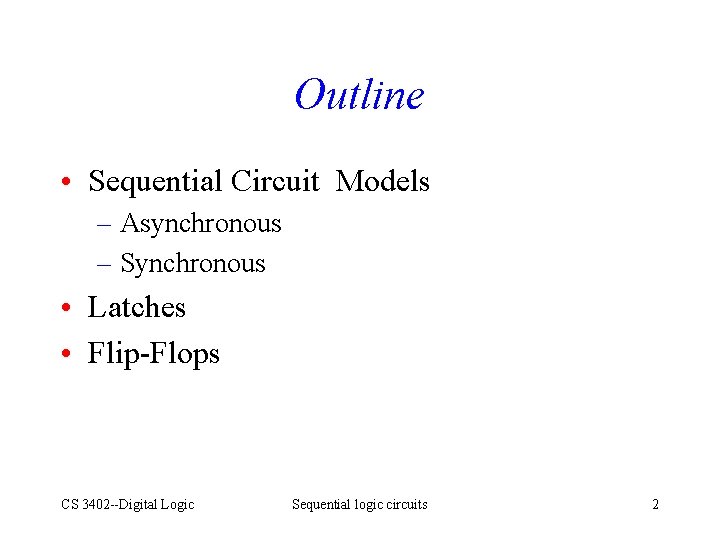 Outline

• Sequential Circuit Models
– Asynchronous
– Synchronous
• Latches
• Flip-Flops

CS 3402--Digital Logic Sequential logic circuits 2